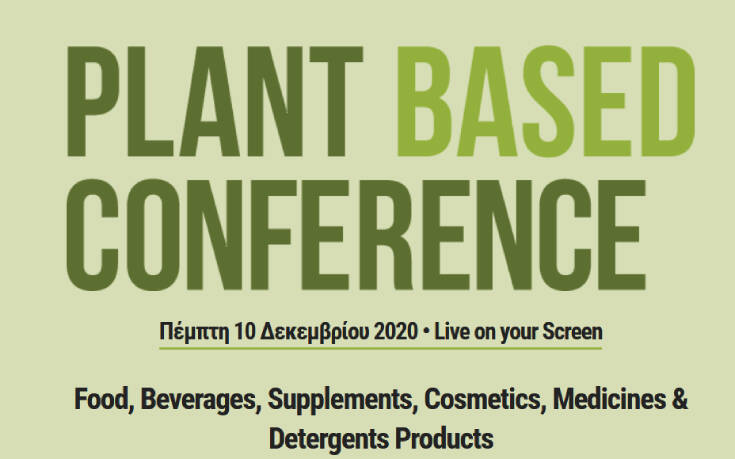 PLANT BASED CONFERENCE

Πέμπτη 10 Δεκεμβρίου 2020 • Live on your Screen

Food, Beverages, Supplements, Cosmetics, Medicines & Detergents Products